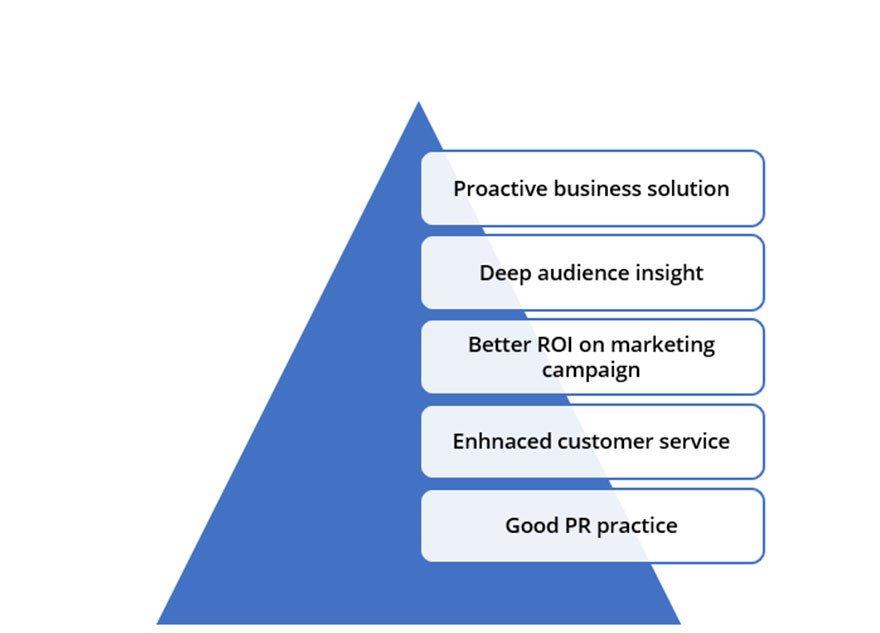 Proactive business solution

Deep audience insight

Better ROI on marketing campaign

Enhnaced customer service

Good PR practice